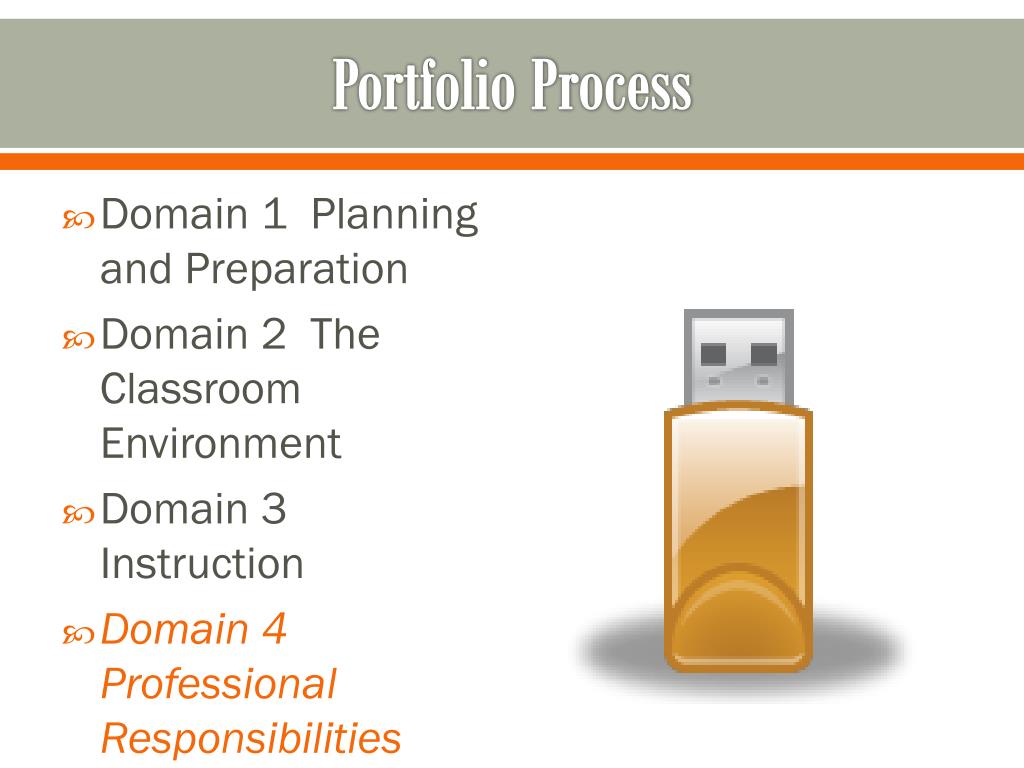 Portfolio Process

Domain 1 Planning and Preparation

Domain 2 The Classroom Environment

Domain 3 Instruction

Domain 4 Professional Responsibilities